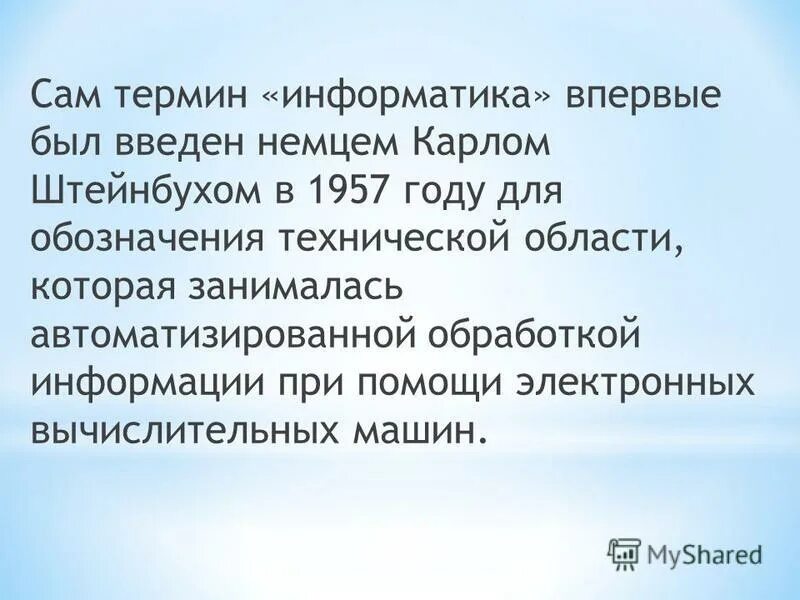 Сам термин «информатика» впервые был введен немцем Карлом Штейнбухом в 1957 году для обозначения технической области, которая занималась автоматизированной обработкой информации при помощи электронных вычислительных машин.

MyShared